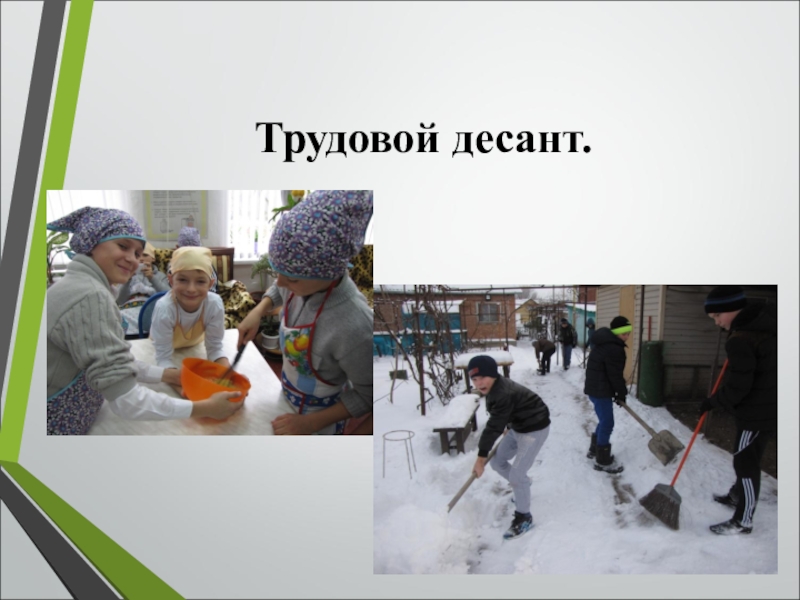 Трудовой десант.